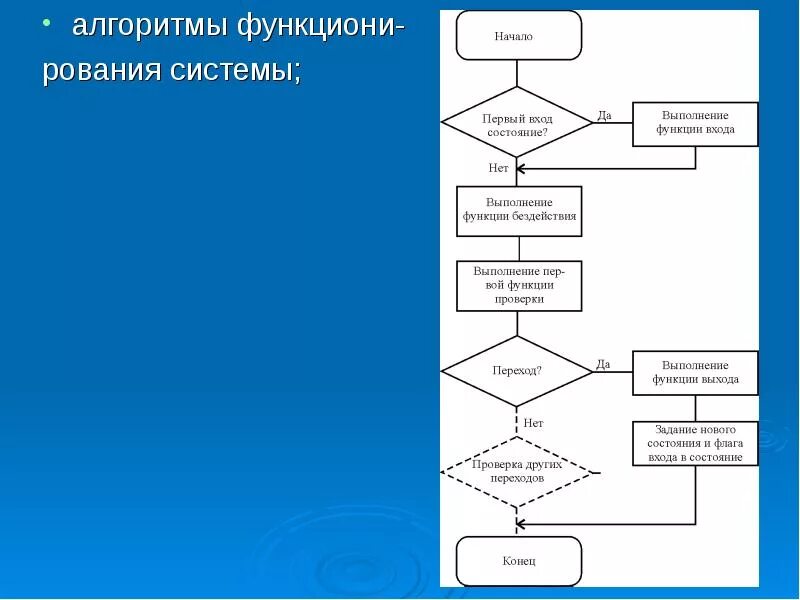 • алгоритмы функционирования системы;

Начало

Первый вход состояние?

Да

Выполнение функции входа

Нет

Выполнение функции бездействия

Выполнение первой функции проверки

Переход?

Да

Выполнение функции выхода

Нет

Задание нового состояния и флага входа в состояние

Проверка других переходов

Конец